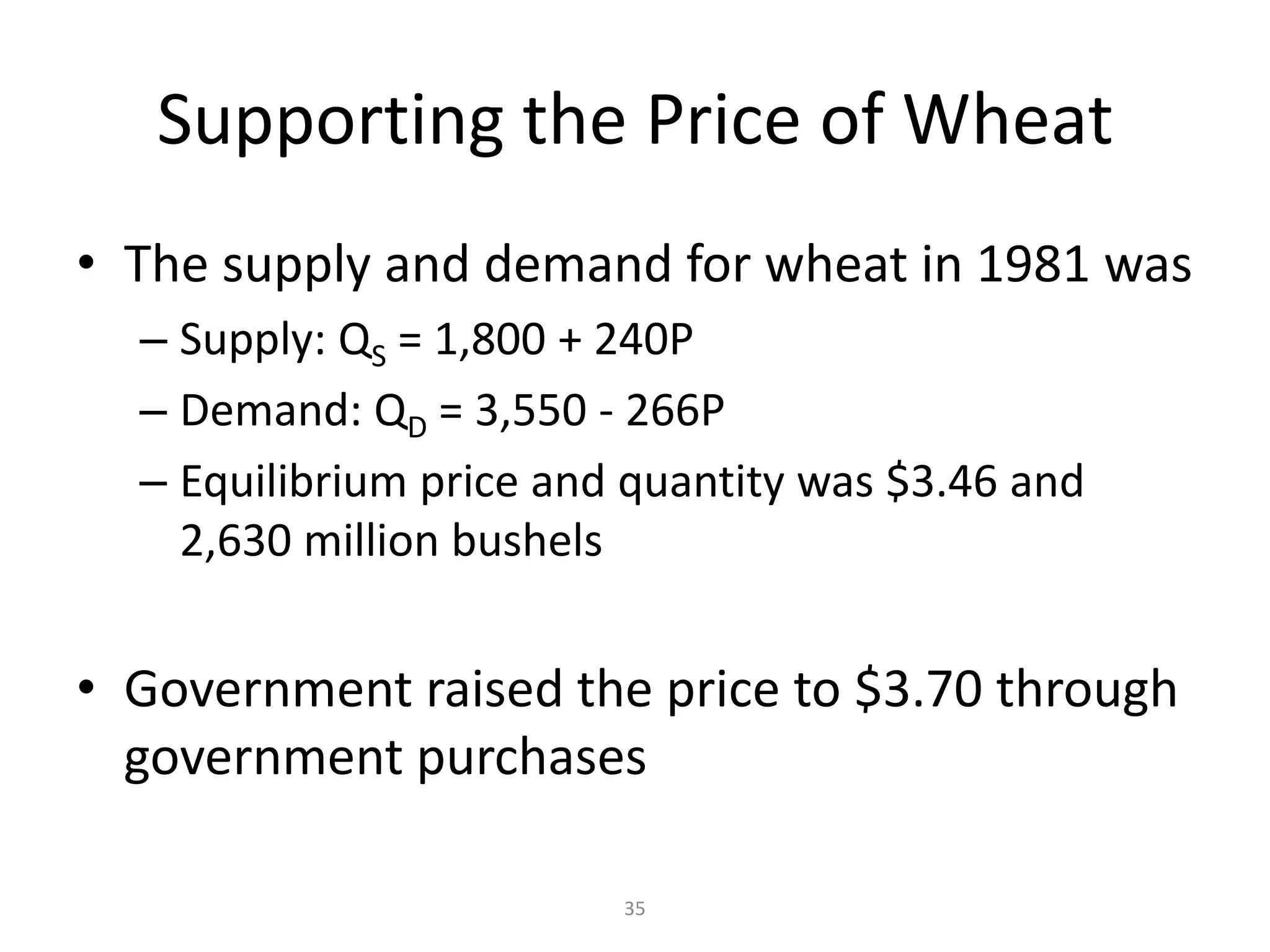 Supporting the Price of Wheat

• The supply and demand for wheat in 1981 was

– Supply: $Q_S = 1,800 + 240P$

– Demand: $Q_D = 3,550 - 266P$

– Equilibrium price and quantity was \$3.46 and 2,630 million bushels

• Government raised the price to \$3.70 through government purchases

35